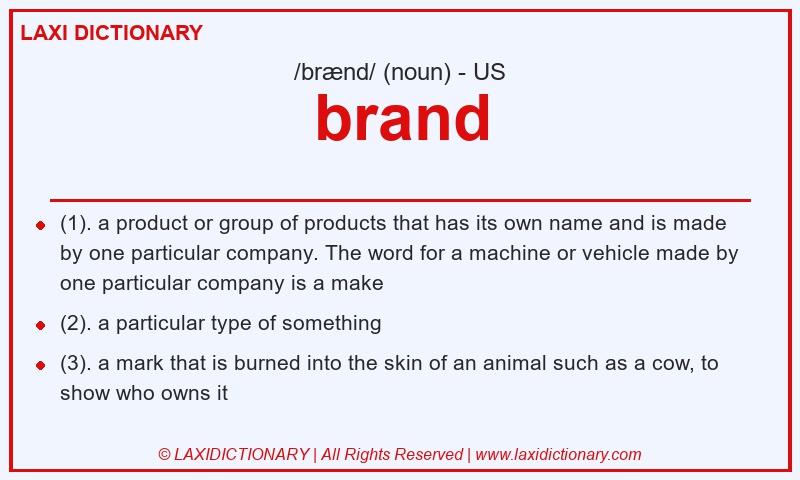 LAXI DICTIONARY

/brænd/ (noun) - US

brand

- (1). a product or group of products that has its own name and is made by one particular company. The word for a machine or vehicle made by one particular company is a make
- (2). a particular type of something
- (3). a mark that is burned into the skin of an animal such as a cow, to show who owns it

© LAXIDICTIONARY | All Rights Reserved | www.laxidictionary.com